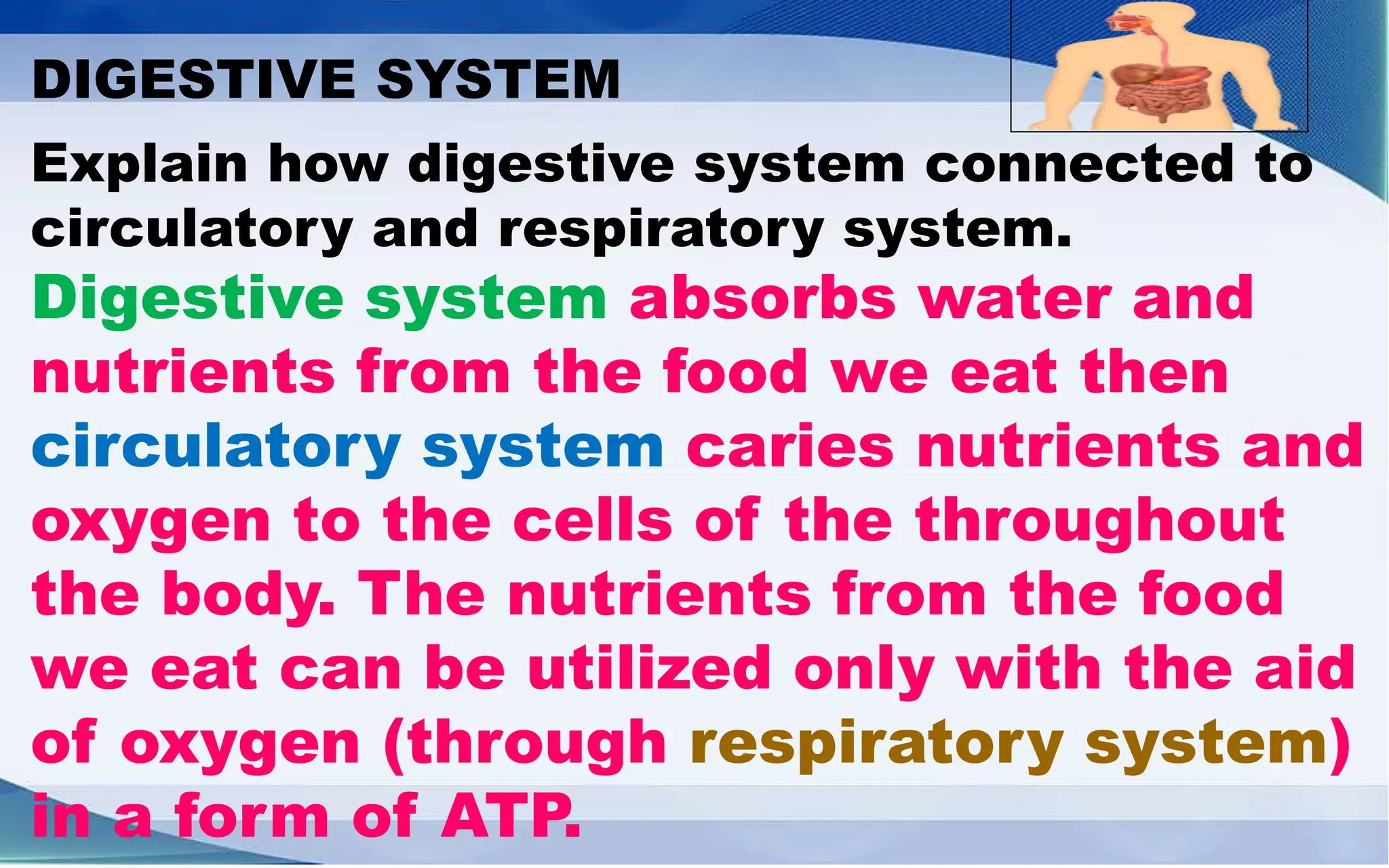 DIGESTIVE SYSTEM

Explain how digestive system connected to circulatory and respiratory system.

Digestive system absorbs water and nutrients from the food we eat then circulatory system caries nutrients and oxygen to the cells of the throughout the body. The nutrients from the food we eat can be utilized only with the aid of oxygen (through respiratory system) in a form of ATP.